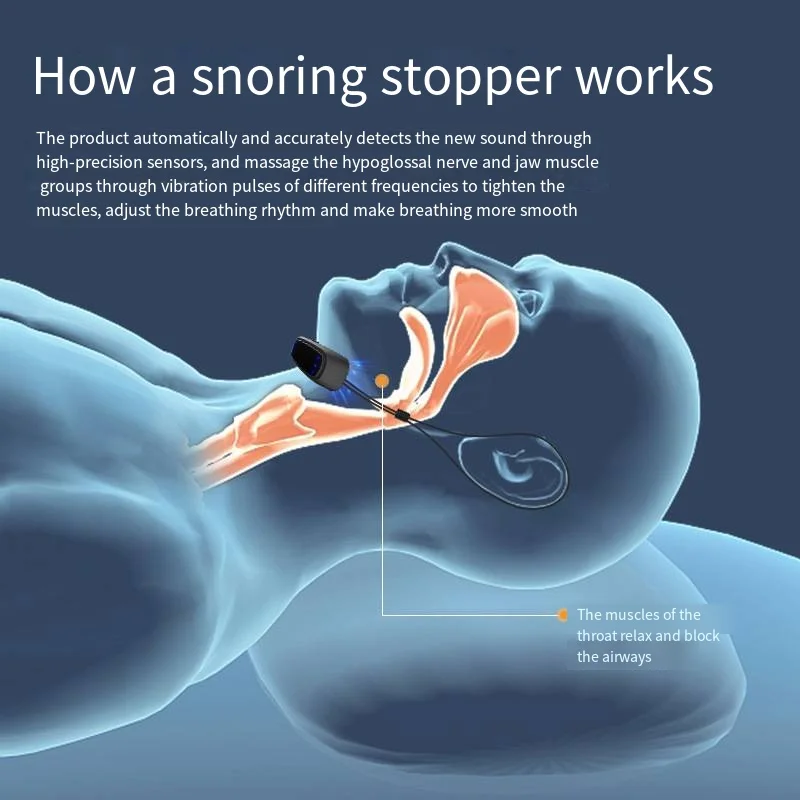 How a snoring stopper works

The product automatically and accurately detects the new sound through high-precision sensors, and massage the hypoglossal nerve and jaw muscle groups through vibration pulses of different frequencies to tighten the muscles, adjust the breathing rhythm and make breathing more smooth

The muscles of the throat relax and block the airways